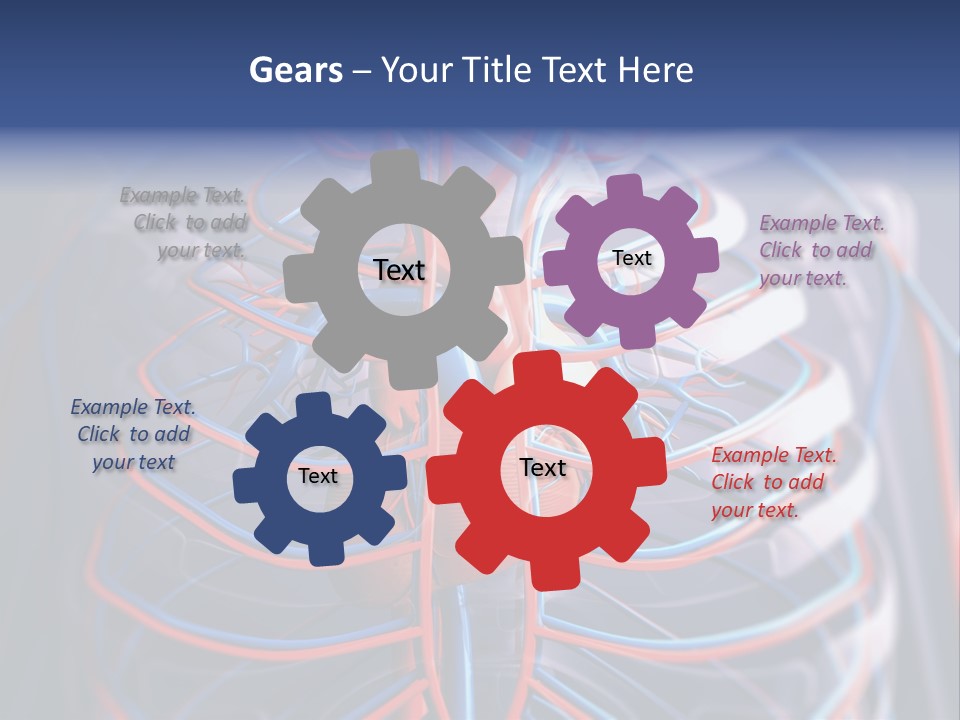 Gears – Your Title Text Here

Example Text. Click to add your text.

Text

Text

Example Text. Click to add your text.

Example Text. Click to add your text

Text

Text

Example Text. Click to add your text.